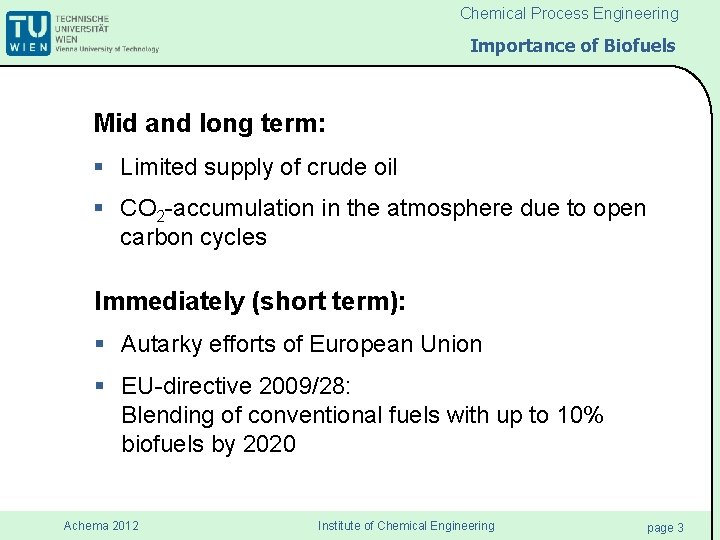 TU WIEN TECHNISCHE UNIVERSITÄT WIEN Vienna University of Technology

Chemical Process Engineering

Importance of Biofuels

Mid and long term:

▪ Limited supply of crude oil

▪ $CO_2$-accumulation in the atmosphere due to open carbon cycles

Immediately (short term):

▪ Autarky efforts of European Union

▪ EU-directive 2009/28:
Blending of conventional fuels with up to 10% biofuels by 2020

Achema 2012

Institute of Chemical Engineering

page 3